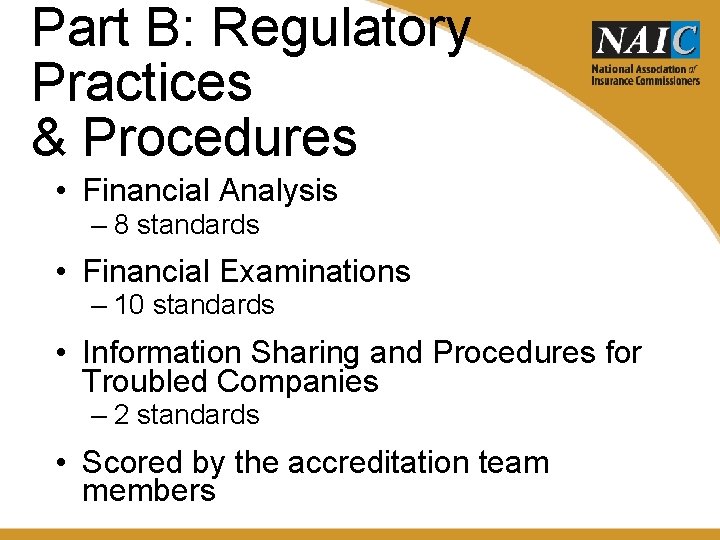 Part B: Regulatory Practices & Procedures

NAIC
National Association of Insurance Commissioners

• Financial Analysis
– 8 standards

• Financial Examinations
– 10 standards

• Information Sharing and Procedures for Troubled Companies
– 2 standards

• Scored by the accreditation team members